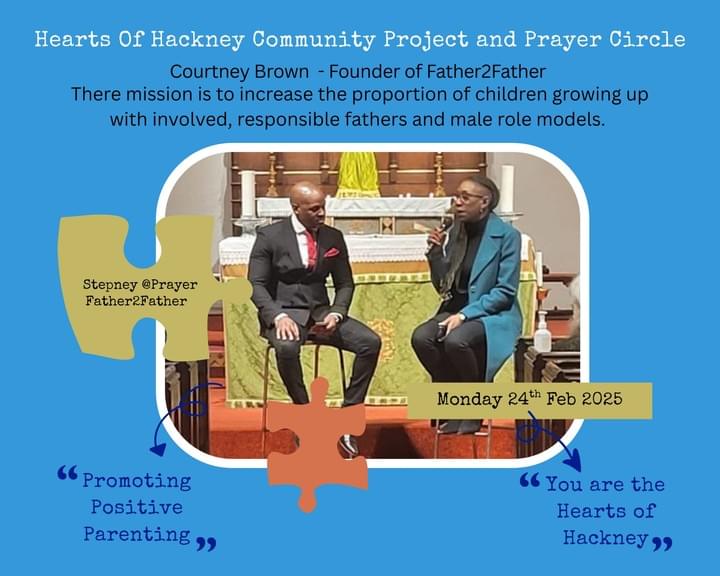 Hearts Of Hackney Community Project and Prayer Circle

Courtney Brown - Founder of Father2Father
There mission is to increase the proportion of children growing up with involved, responsible fathers and male role models.

Stepney @Prayer
Father2Father

Monday 24$^{th}$ Feb 2025

“ Promoting Positive Parenting ”

“ You are the Hearts of Hackney ”